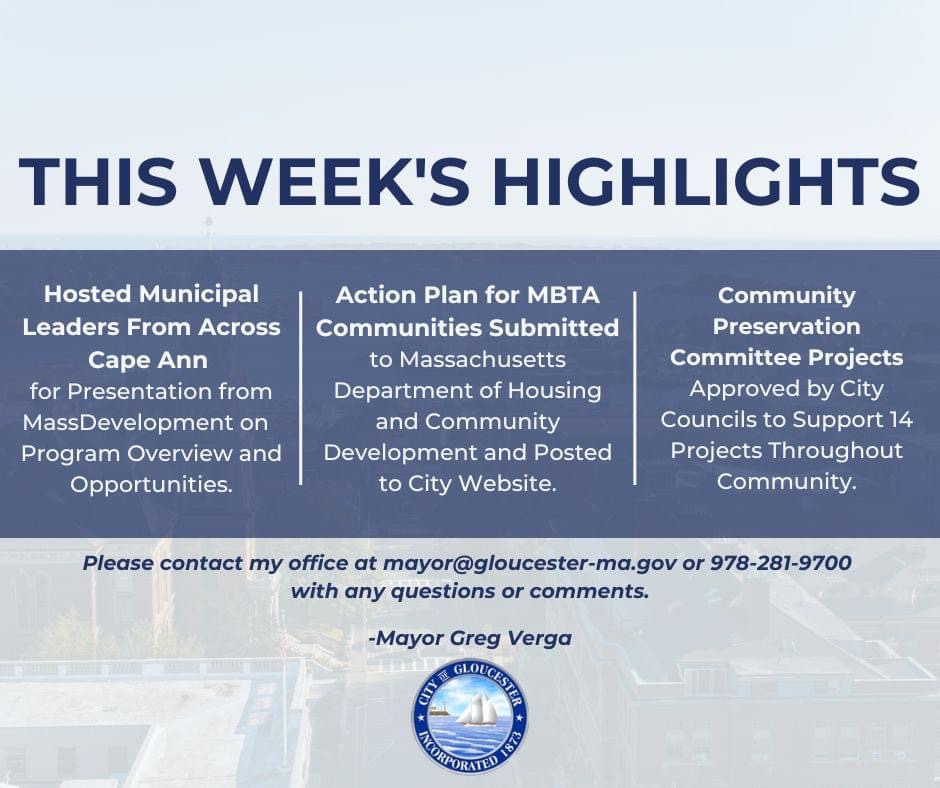 THIS WEEK'S HIGHLIGHTS

Hosted Municipal Leaders From Across Cape Ann for Presentation from MassDevelopment on Program Overview and Opportunities.

Action Plan for MBTA Communities Submitted to Massachusetts Department of Housing and Community Development and Posted to City Website.

Community Preservation Committee Projects Approved by City Councils to Support 14 Projects Throughout Community.

Please contact my office at mayor@gloucester-ma.gov or 978-281-9700 with any questions or comments.

-Mayor Greg Verga

CITY OF GLOUCESTER
INCORPORATED 1873